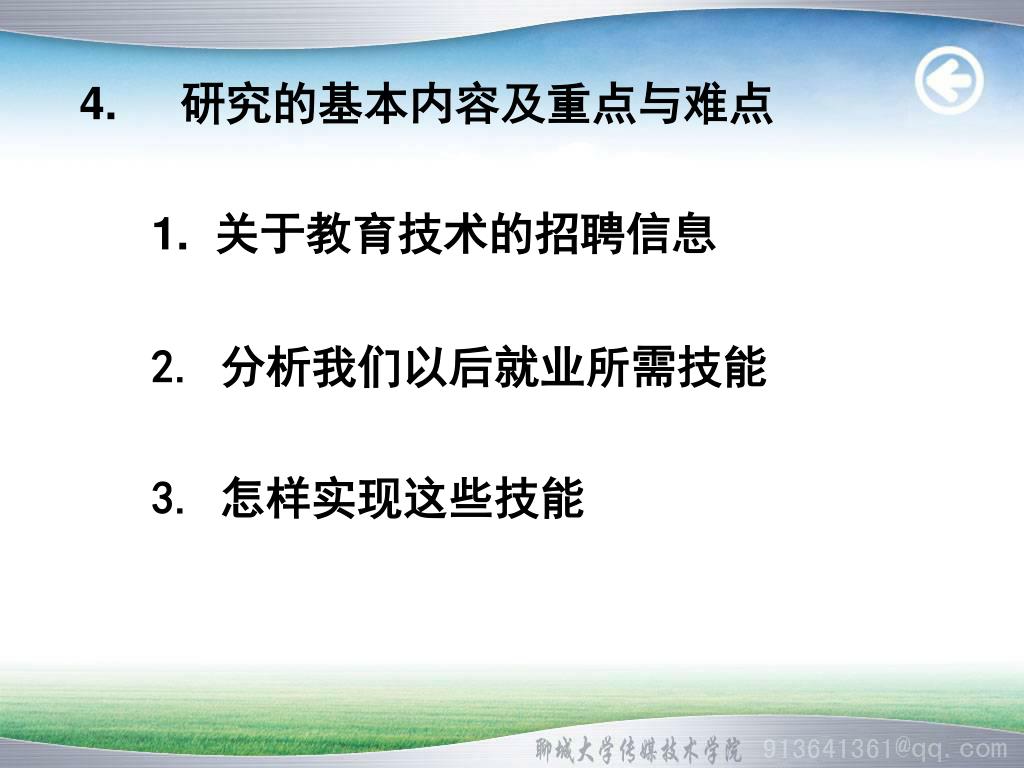 4. 研究的基本内容及重点与难点

1. 关于教育技术的招聘信息

2. 分析我们以后就业所需技能

3. 怎样实现这些技能

聊城大学传媒技术学院 913641361@qq.com